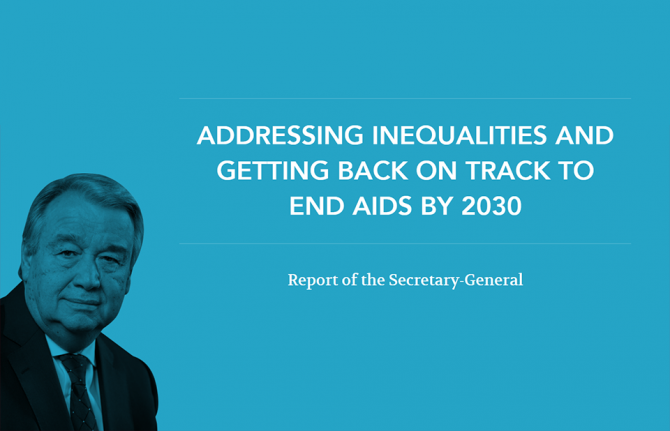 ADDRESSING INEQUALITIES AND GETTING BACK ON TRACK TO END AIDS BY 2030

Report of the Secretary-General